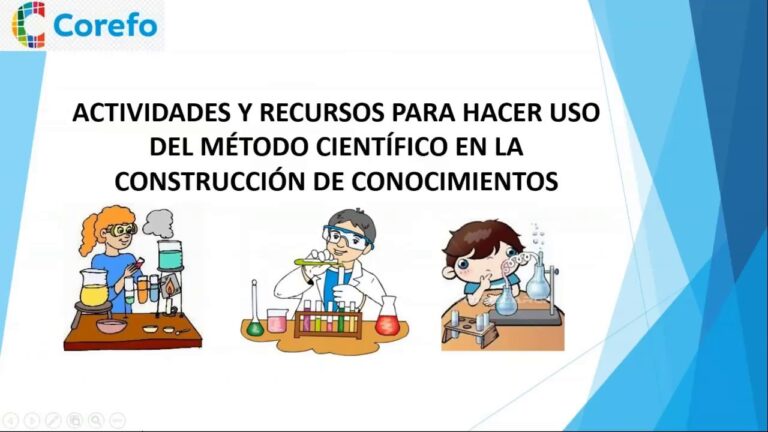 Corefo

ACTIVIDADES Y RECURSOS PARA HACER USO DEL MÉTODO CIENTÍFICO EN LA CONSTRUCCIÓN DE CONOCIMIENTOS